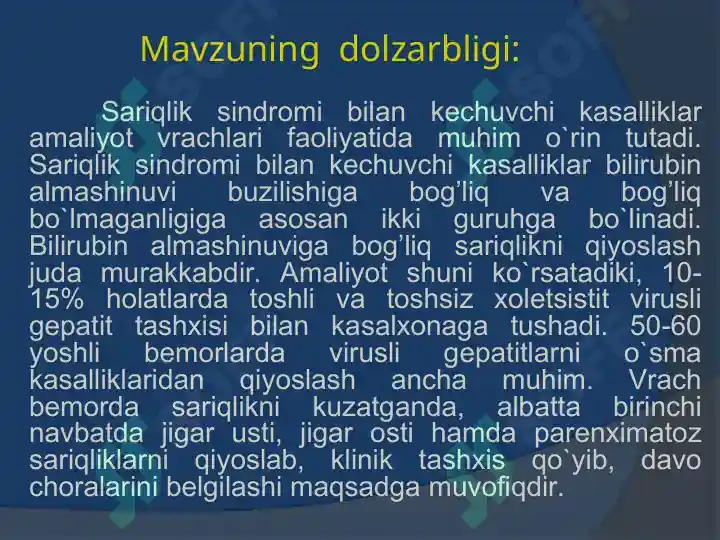 Mavzuning dolzarbligi:

Sariqlik sindromi bilan kechuvchi kasalliklar amaliyot vrachlari faoliyatida muhim o`rin tutadi. Sariqlik sindromi bilan kechuvchi kasalliklar bilirubin almashinuvi buzilishiga bog’liq va bog’liq bo`lmaganligiga asosan ikki guruhga bo`linadi. Bilirubin almashinuviga bog’liq sariqlikni qiyoslash juda murakkabdir. Amaliyot shuni ko`rsatadiki, 10-15% holatlarda toshli va toshsiz xoletsistit virusli gepatit tashxisi bilan kasalxonaga tushadi. 50-60 yoshli bemorlarda virusli gepatitlarni o`sma kasalliklaridan qiyoslash ancha muhim. Vrach bemorda sariqlikni kuzatganda, albatta birinchi navbatda jigar usti, jigar osti hamda parenximatoz sariqliklarni qiyoslab, klinik tashxis qo`yib, davo choralarini belgilashi maqsadga muvofiqdir.